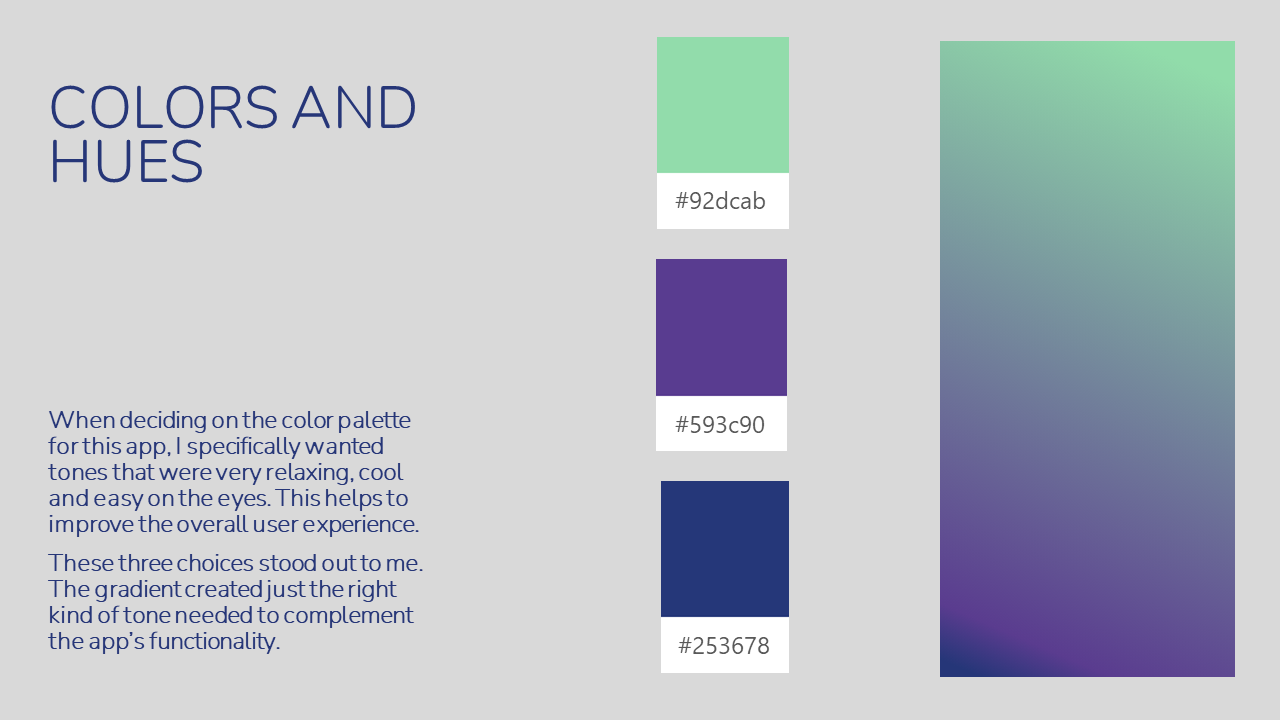 COLORS AND HUES

When deciding on the color palette for this app, I specifically wanted tones that were very relaxing, cool and easy on the eyes. This helps to improve the overall user experience.

These three choices stood out to me. The gradient created just the right kind of tone needed to complement the app's functionality.

#92dcab

#593c90

#253678